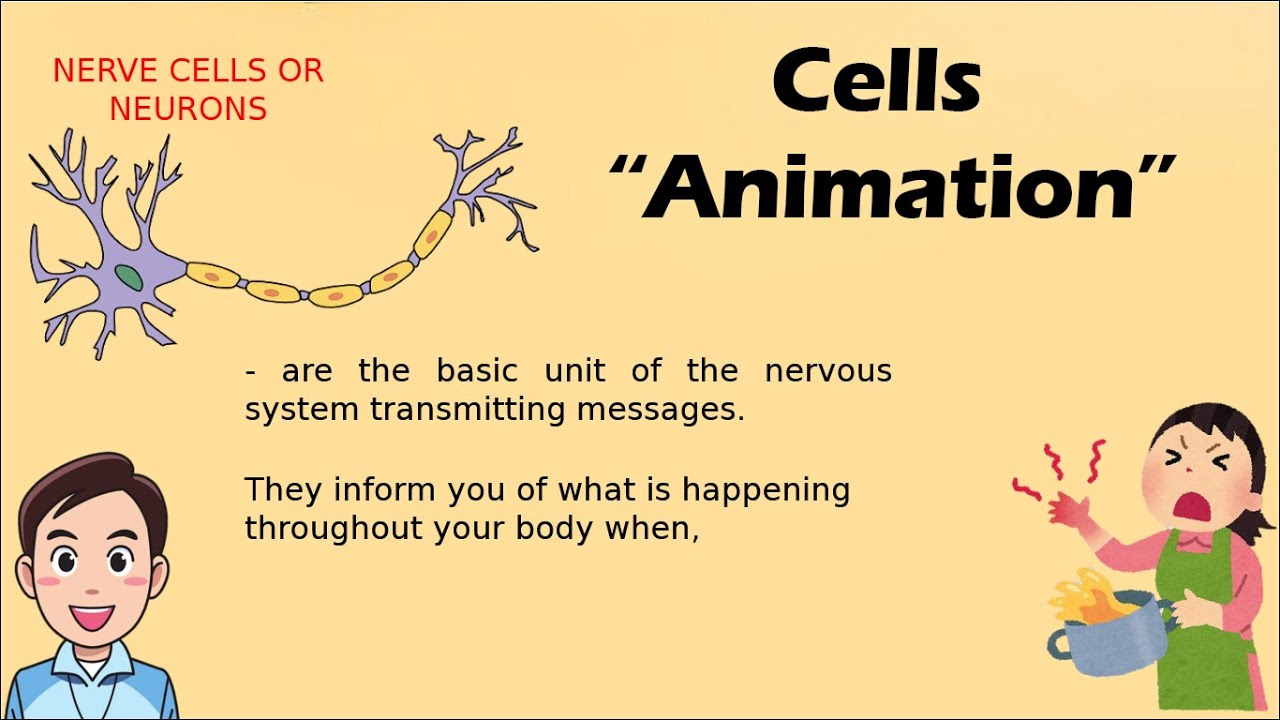 NERVE CELLS OR NEURONS

Cells "Animation"

- are the basic unit of the nervous system transmitting messages.

They inform you of what is happening throughout your body when,